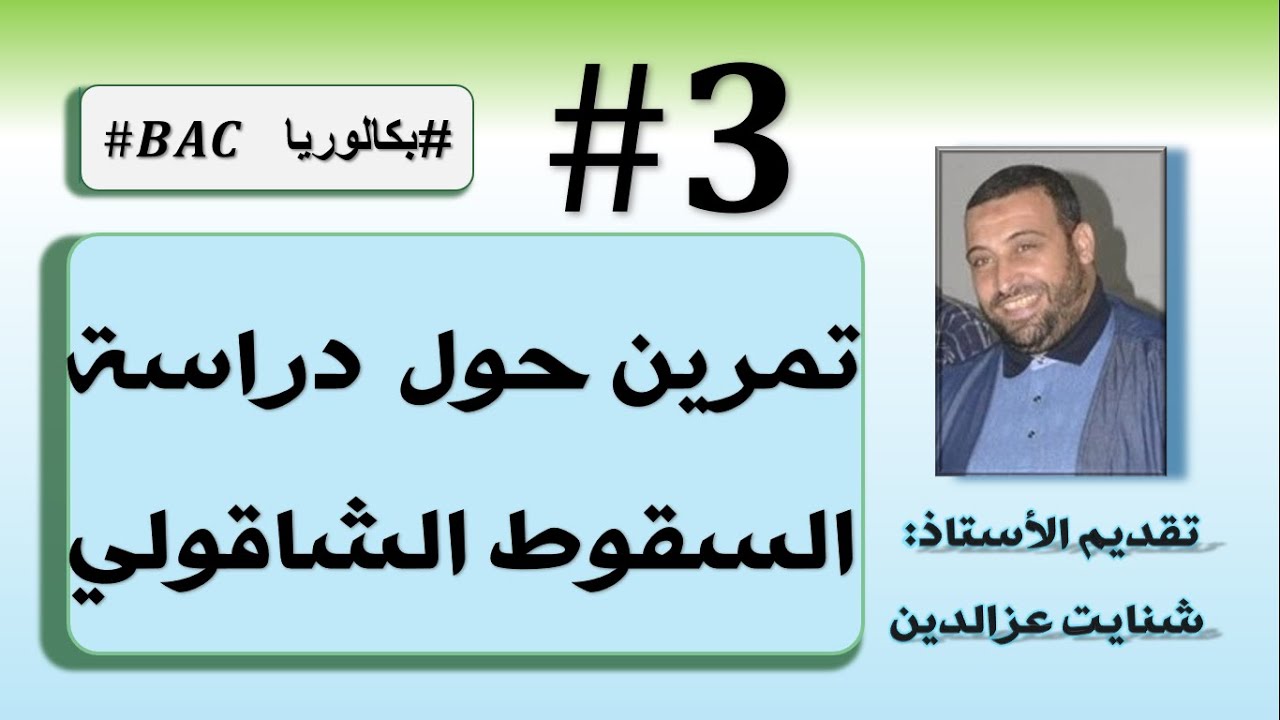 #BAC #بكالوريا

#3

تمرين حول دراسة السقوط الشاقولي

تقديم الأستاذ:
شنايت عزالدين